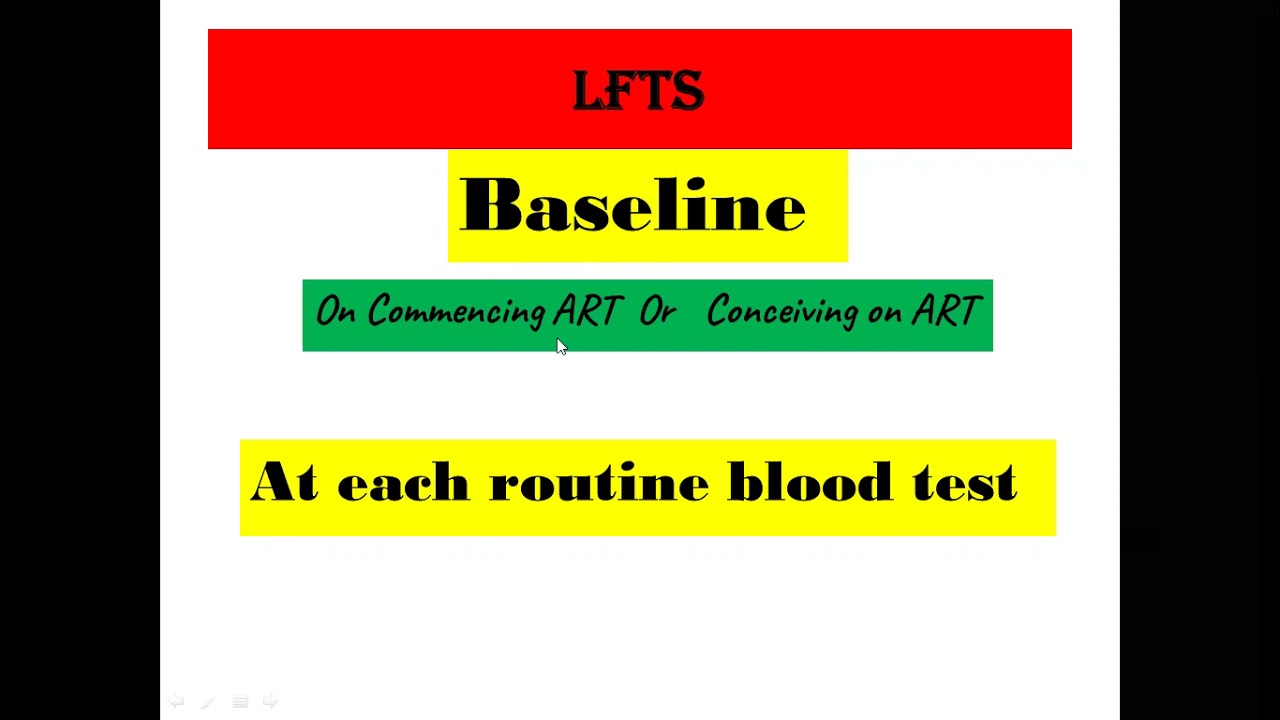 LFTS

Baseline

On Commencing ART Or Conceiving on ART

At each routine blood test